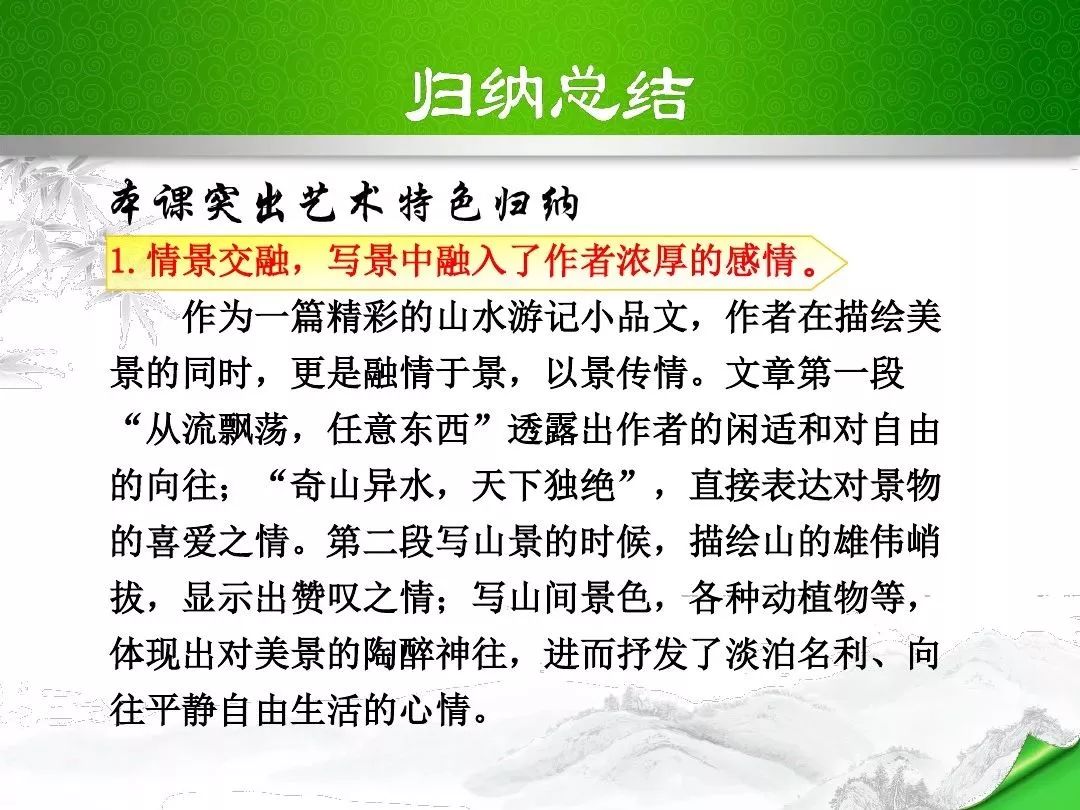 归纳总结

本课突出艺术特色归纳

1. 情景交融，写景中融入了作者浓厚的感情。

作为一篇精彩的山水游记小品文，作者在描绘美景的同时，更是融情于景，以景传情。文章第一段“从流飘荡，任意东西”透露出作者的闲适和对自由的向往；“奇山异水，天下独绝”，直接表达对景物的喜爱之情。第二段写山景的时候，描绘山的雄伟峭拔，显示出赞叹之情；写山间景色，各种动植物等，体现出对美景的陶醉神往，进而抒发了淡泊名利、向往平静自由生活的心情。